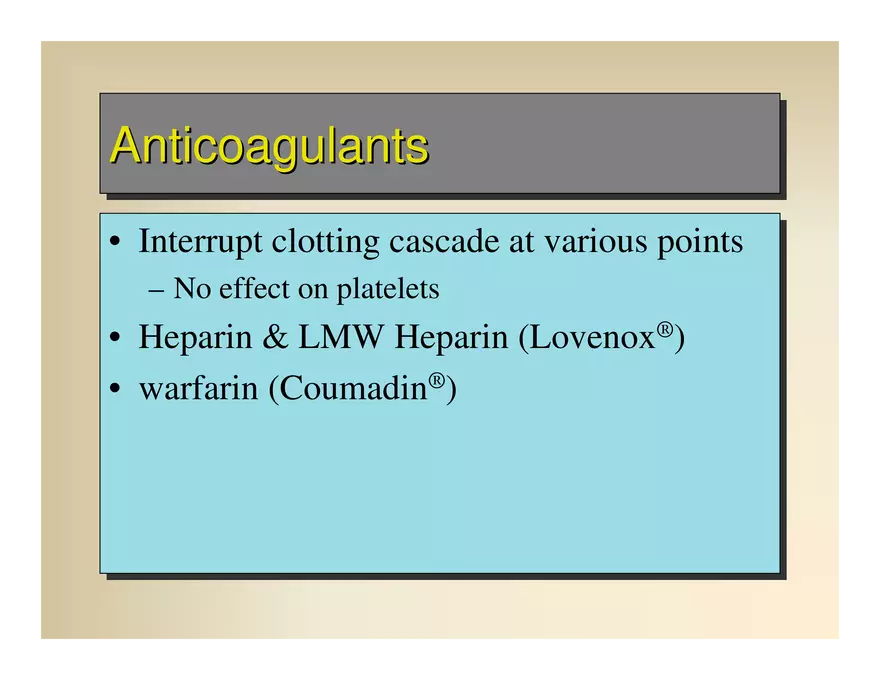 Anticoagulants

• Interrupt clotting cascade at various points
– No effect on platelets
• Heparin & LMW Heparin (Lovenox®)
• warfarin (Coumadin®)